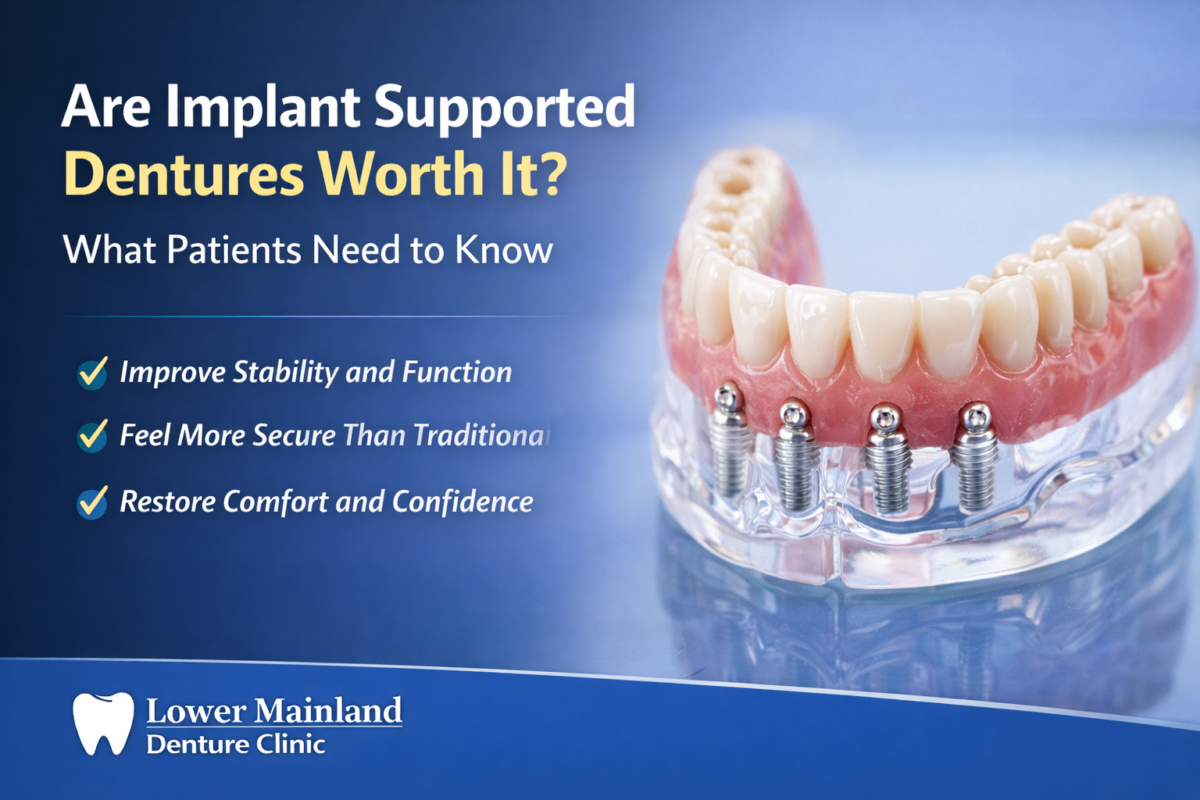 Are Implant Supported Dentures Worth It?

What Patients Need to Know

Improve Stability and Function

Feel More Secure Than Traditional

Restore Comfort and Confidence

Lower Mainland
Denture Clinic